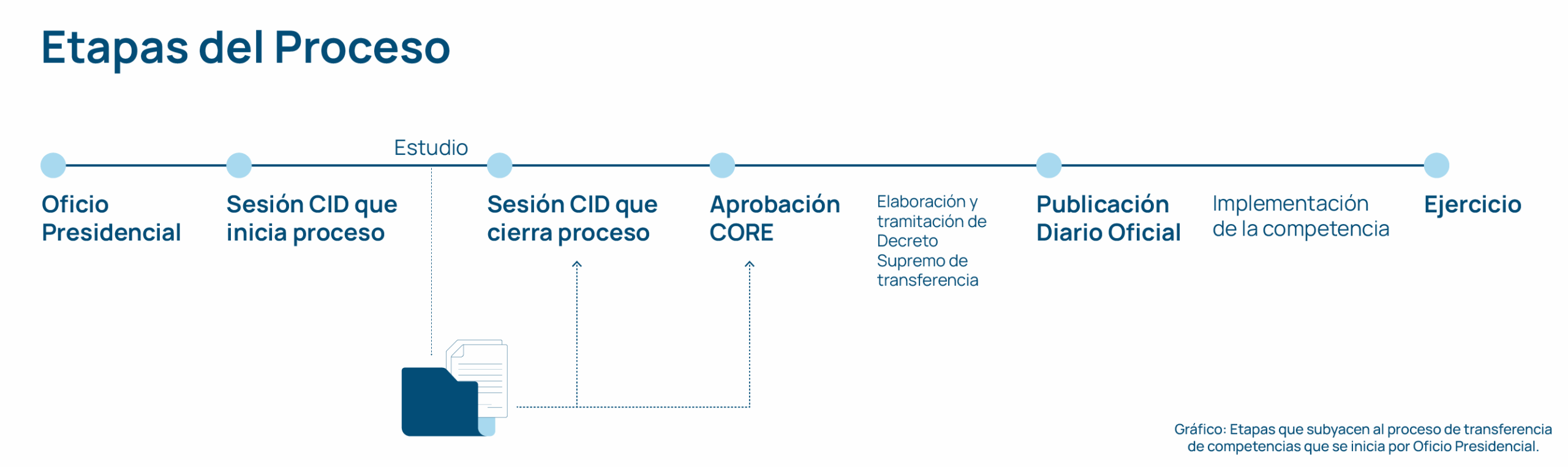 Etapas del Proceso

Estudio

Oficio Presidencial

Sesión CID que inicia proceso

Sesión CID que cierra proceso

Aprobación CORE

Elaboración y tramitación de Decreto Supremo de transferencia

Publicación Diario Oficial

Implementación de la competencia

Ejercicio

Gráfico: Etapas que subyacen al proceso de transferencia de competencias que se inicia por Oficio Presidencial.